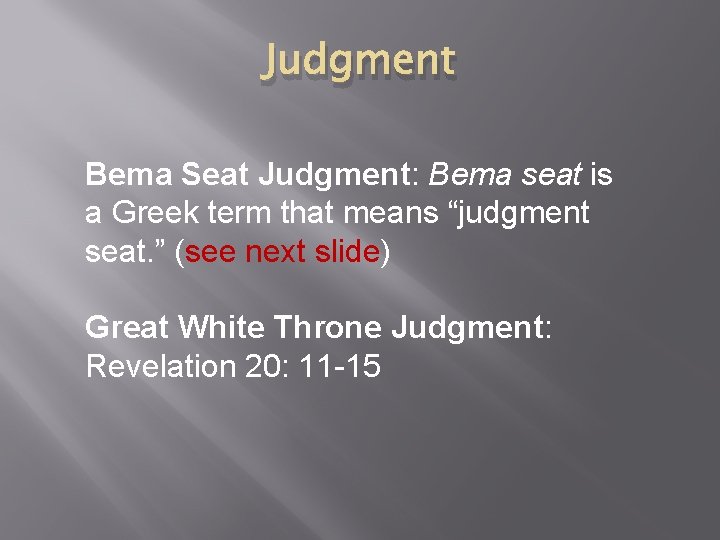 Judgment

Bema Seat Judgment: Bema seat is a Greek term that means “judgment seat.” (see next slide)

Great White Throne Judgment: Revelation 20: 11-15